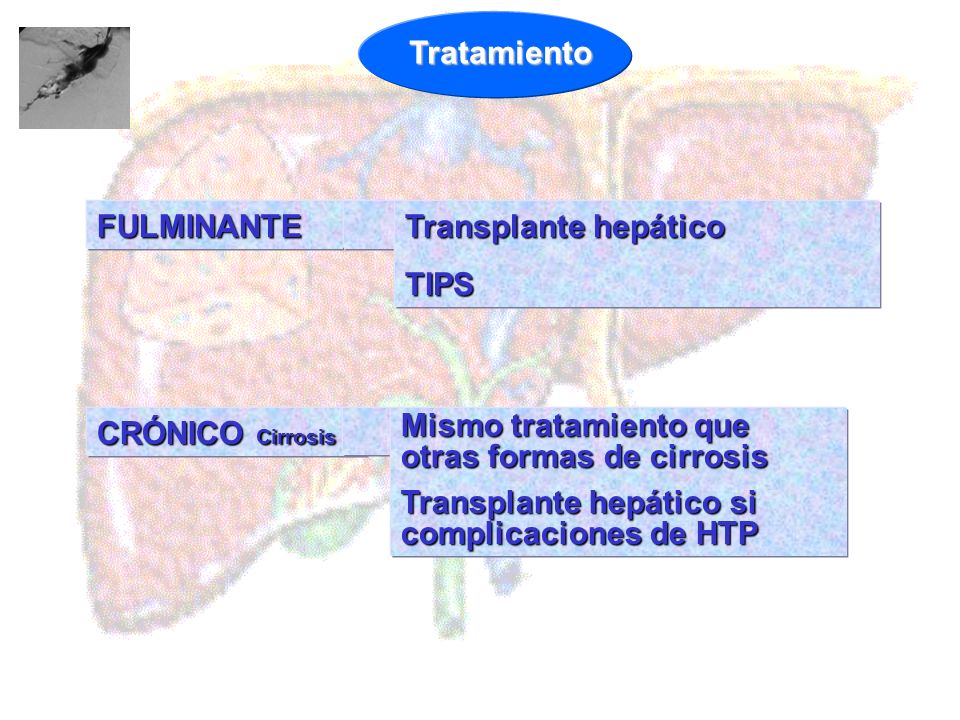 Tratamiento

FULMINANTE

Transplante hepático

TIPS

CRÓNICO Cirrosis

Mismo tratamiento que otras formas de cirrosis

Transplante hepático si complicaciones de HTP